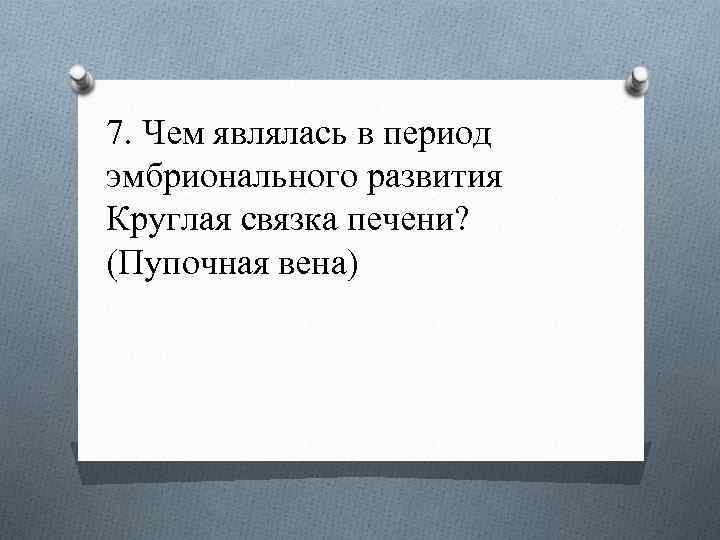 7. Чем являлась в период эмбрионального развития Круглая связка печени? (Пупочная вена)